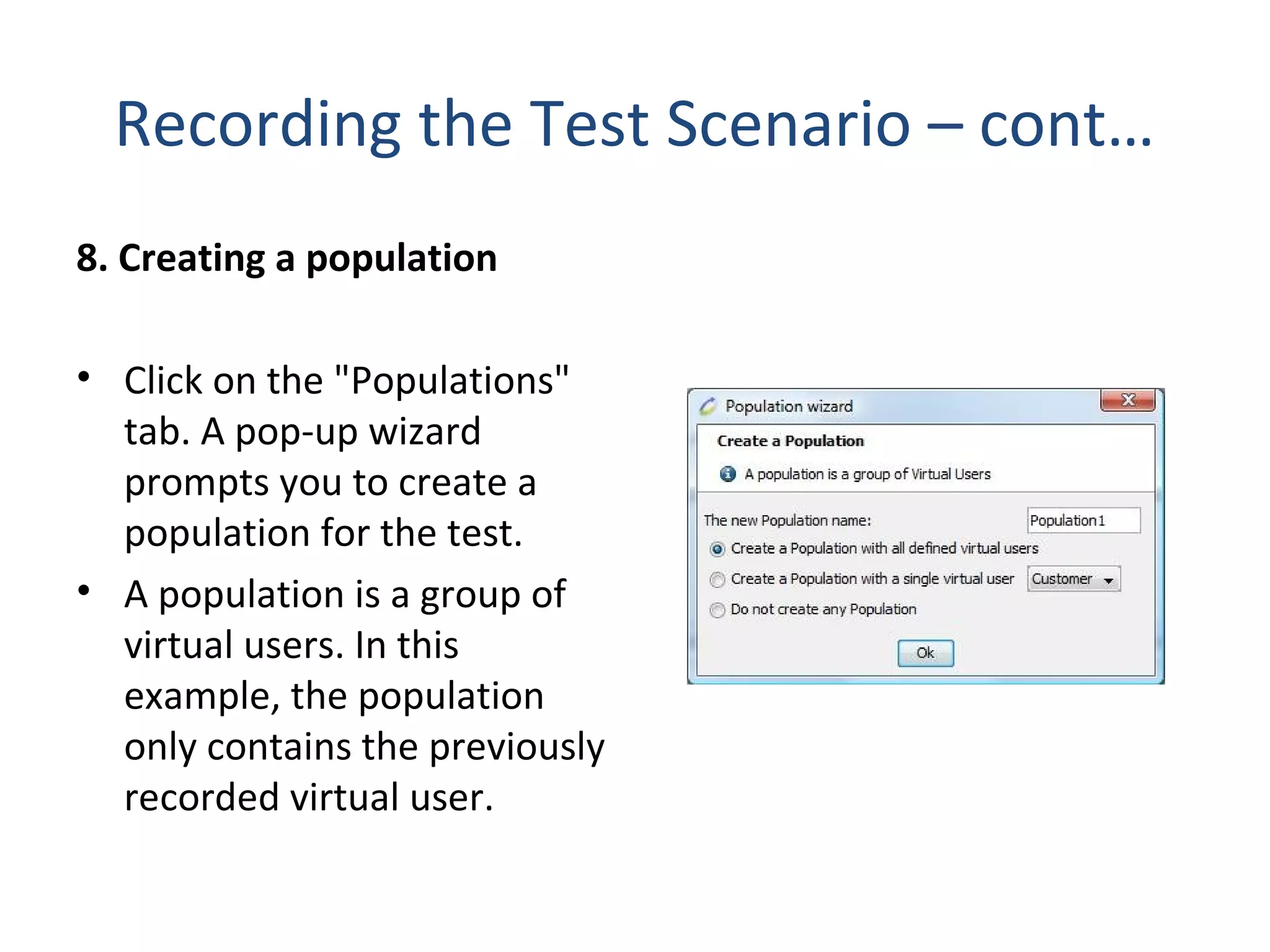 Recording the Test Scenario – cont...

8. Creating a population

• Click on the "Populations" tab. A pop-up wizard prompts you to create a population for the test.

• A population is a group of virtual users. In this example, the population only contains the previously recorded virtual user.

Population wizard

Create a Population

A population is a group of Virtual Users

The new Population name: Population1

Create a Population with all defined virtual users

Create a Population with a single virtual user Customer

Do not create any Population

Ok